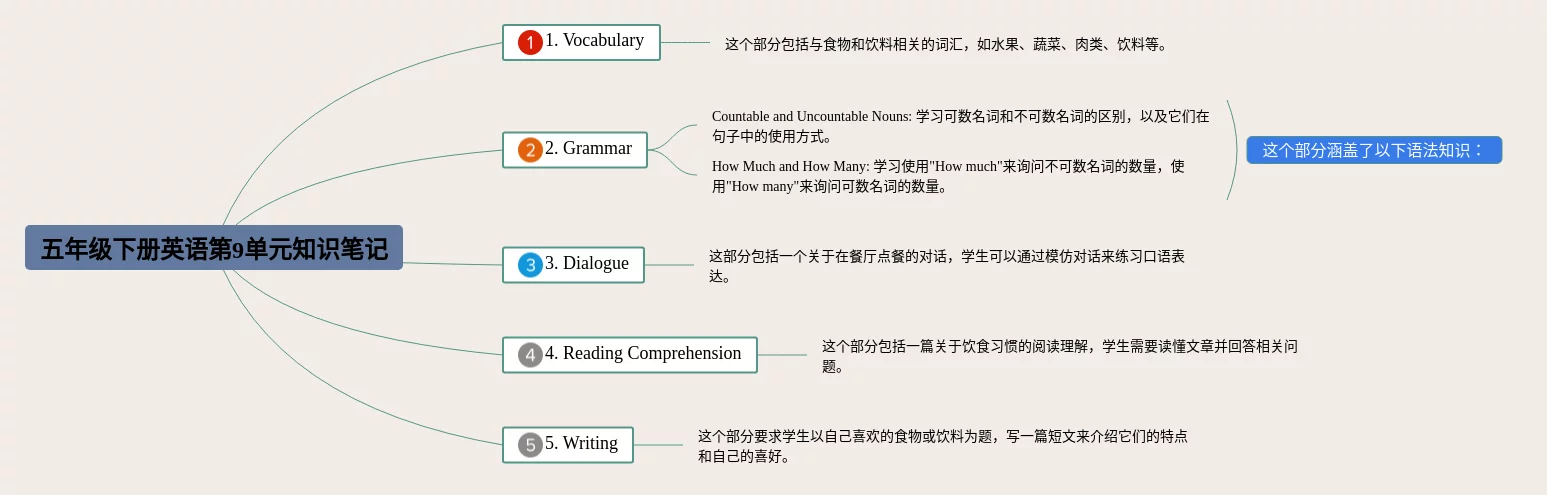 五年级下册英语第9单元知识笔记

1 1. Vocabulary

这个部分包括与食物和饮料相关的词汇，如水果、蔬菜、肉类、饮料等。

2 2. Grammar

Countable and Uncountable Nouns: 学习可数名词和不可数名词的区别，以及它们在句子中的使用方式。

How Much and How Many: 学习使用"How much"来询问不可数名词的数量，使用"How many"来询问可数名词的数量。

这个部分涵盖了以下语法知识：

3 3. Dialogue

这部分包括一个关于在餐厅点餐的对话，学生可以通过模仿对话来练习口语表达。

4 4. Reading Comprehension

这个部分包括一篇关于饮食习惯的阅读理解，学生需要读懂文章并回答相关问题。

5 5. Writing

这个部分要求学生以自己喜欢的食物或饮料为题，写一篇短文来介绍它们的特点和自己的喜好。